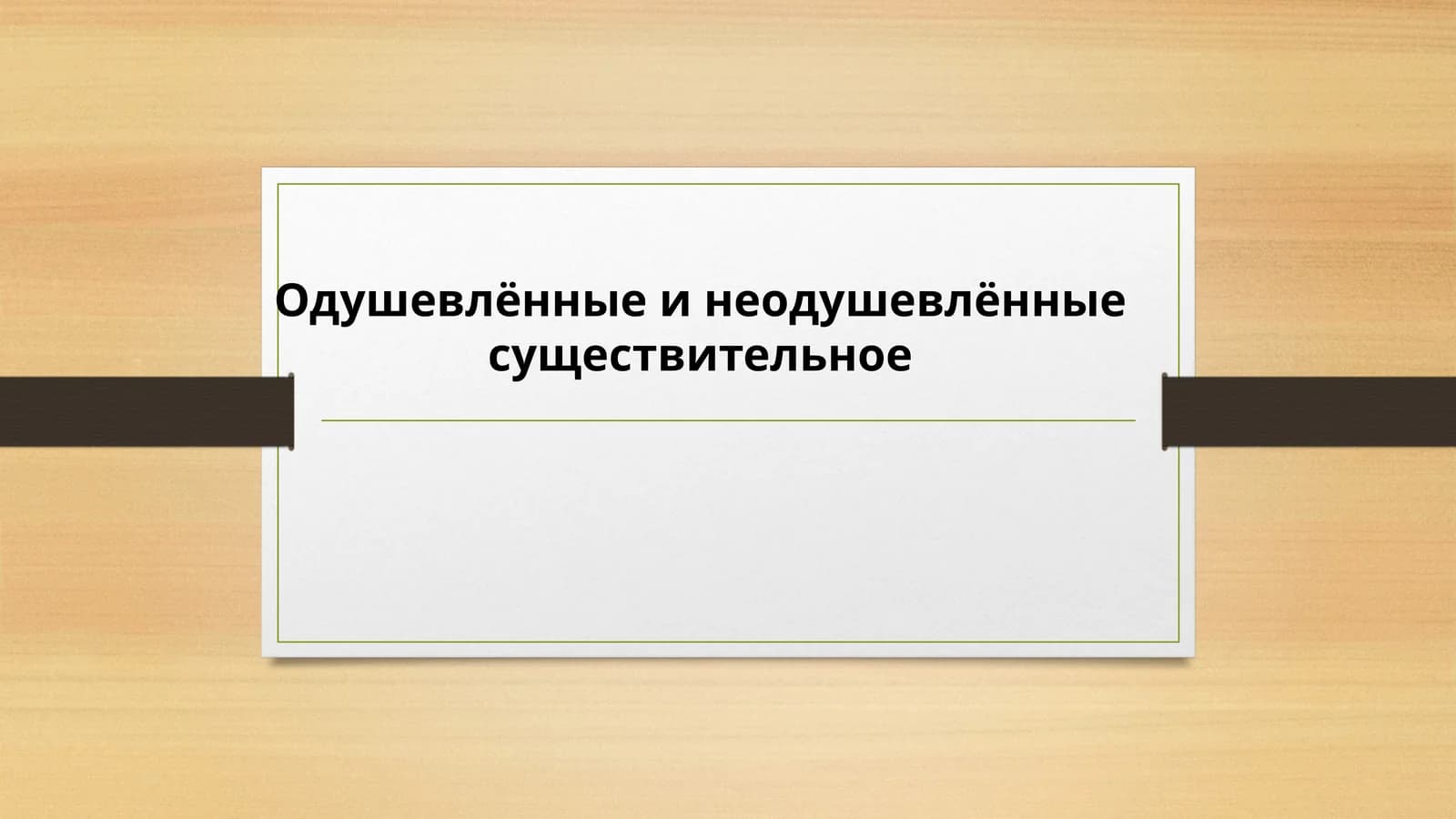 Одушевлённые и неодушевлённые существительное